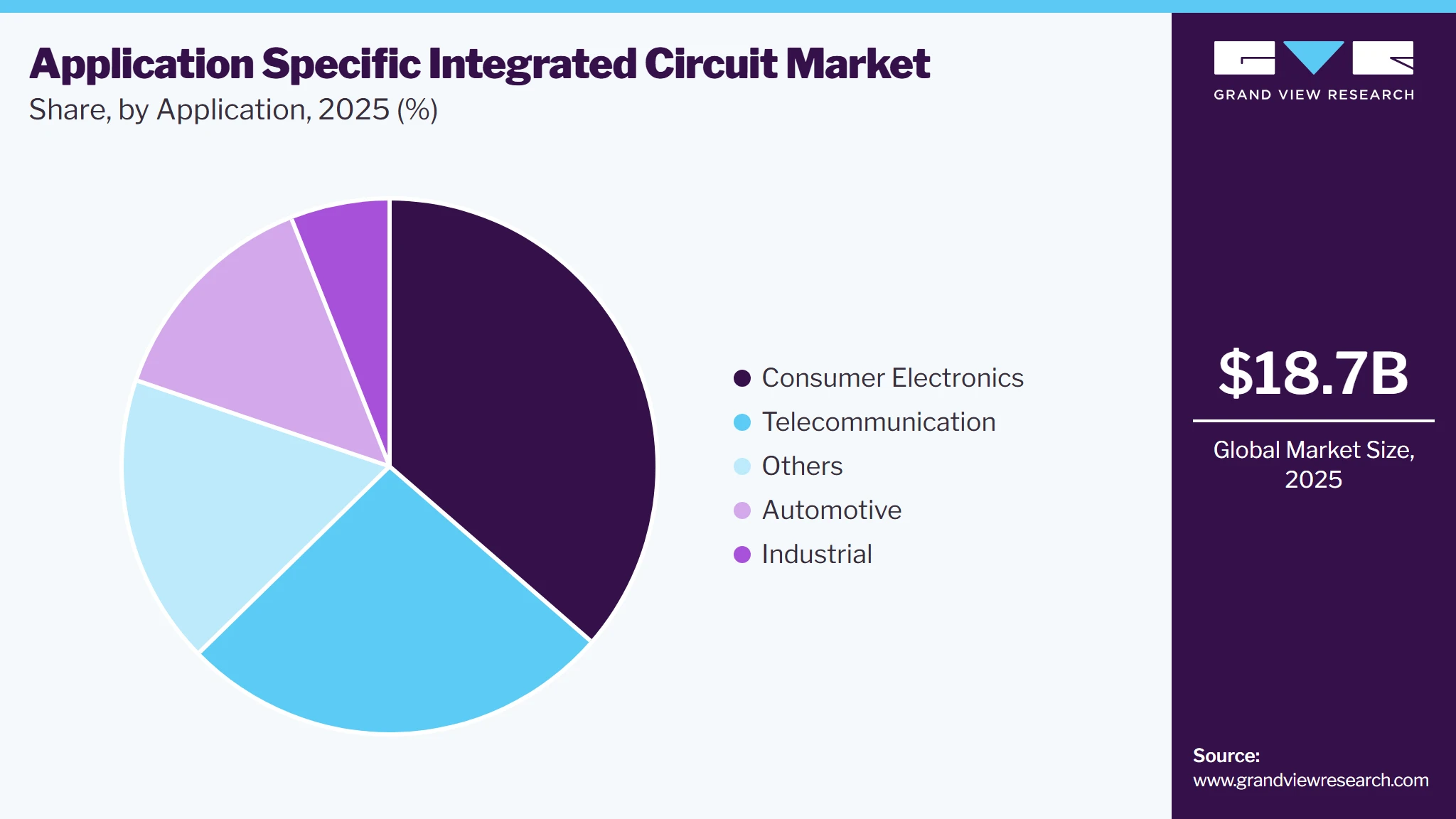 Application Specific Integrated Circuit Market
Share, by Application, 2025 (%)

Consumer Electronics
Telecommunication
Others
Automotive
Industrial

GRAND VIEW RESEARCH

$18.7B

Global Market Size, 2025

Source:
www.grandviewresearch.com